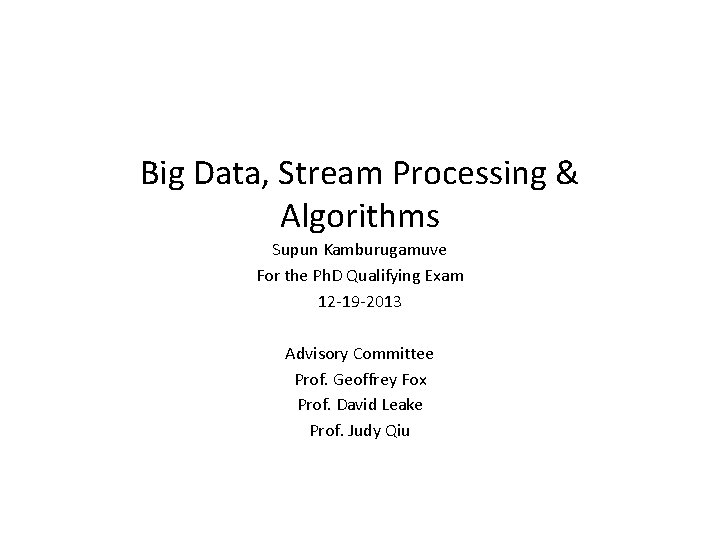 Big Data, Stream Processing & Algorithms

Supun Kamburugamuve
For the PhD Qualifying Exam
12-19-2013

Advisory Committee
Prof. Geoffrey Fox
Prof. David Leake
Prof. Judy Qiu